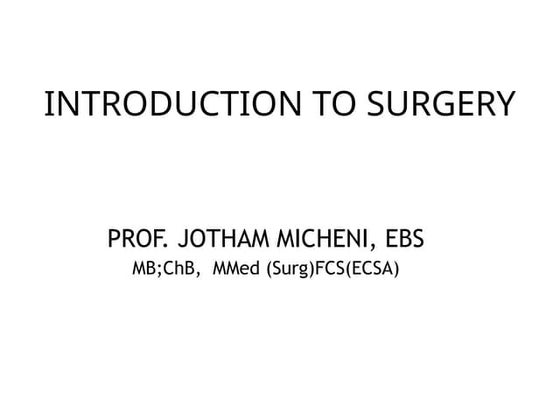 INTRODUCTION TO SURGERY

PROF. JOTHAM MICHENI, EBS
MB;ChB, MMed (Surg)FCS(ECSA)